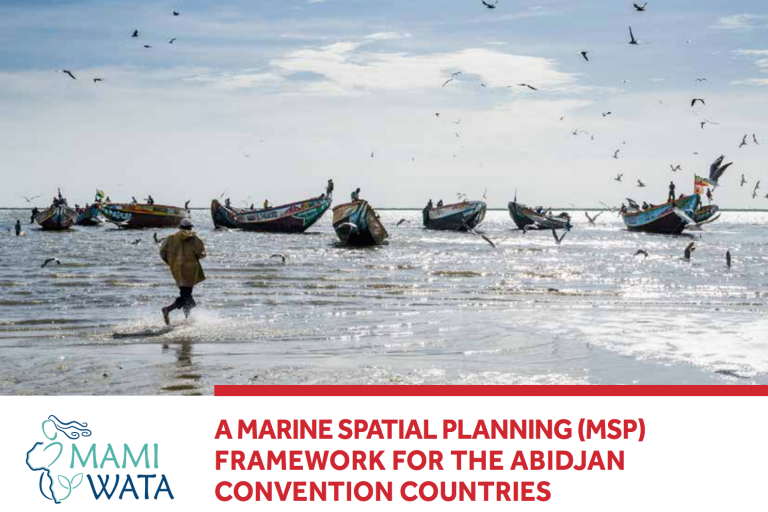 MAMI WATA

A MARINE SPATIAL PLANNING (MSP) FRAMEWORK FOR THE ABIDJAN CONVENTION COUNTRIES